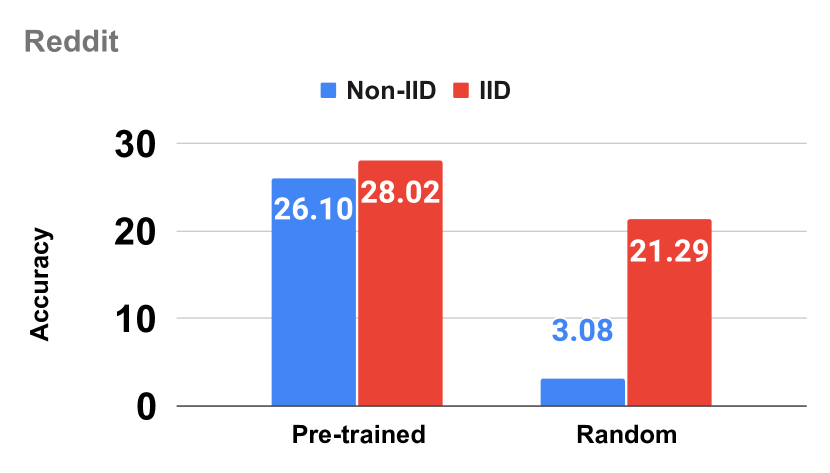 Reddit

Non-IID IID

Accuracy

30
20
10
0

26.10 28.02

3.08 21.29

Pre-trained Random